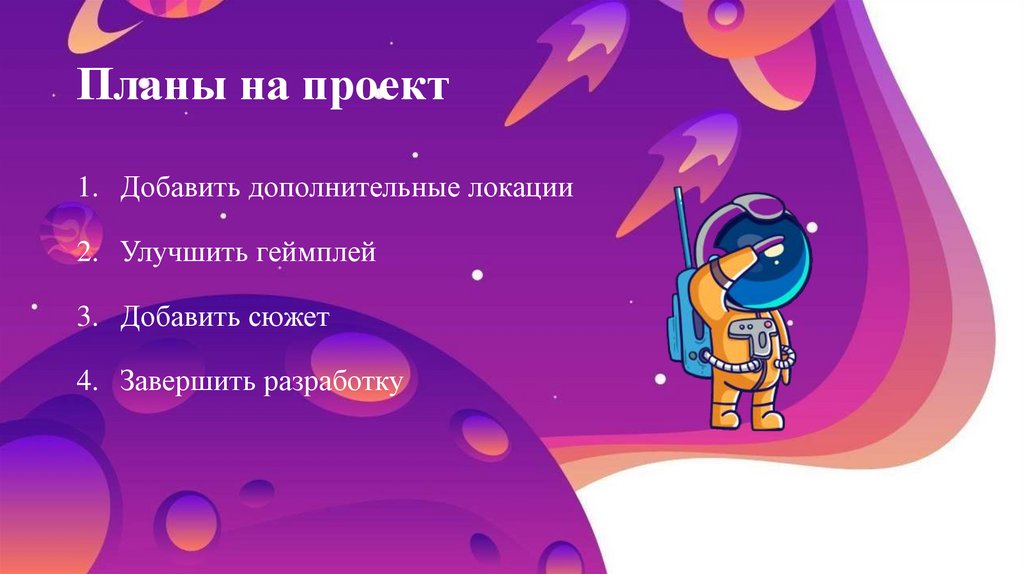 Планы на проект

1. Добавить дополнительные локации
2. Улучшить геймплей
3. Добавить сюжет
4. Завершить разработку